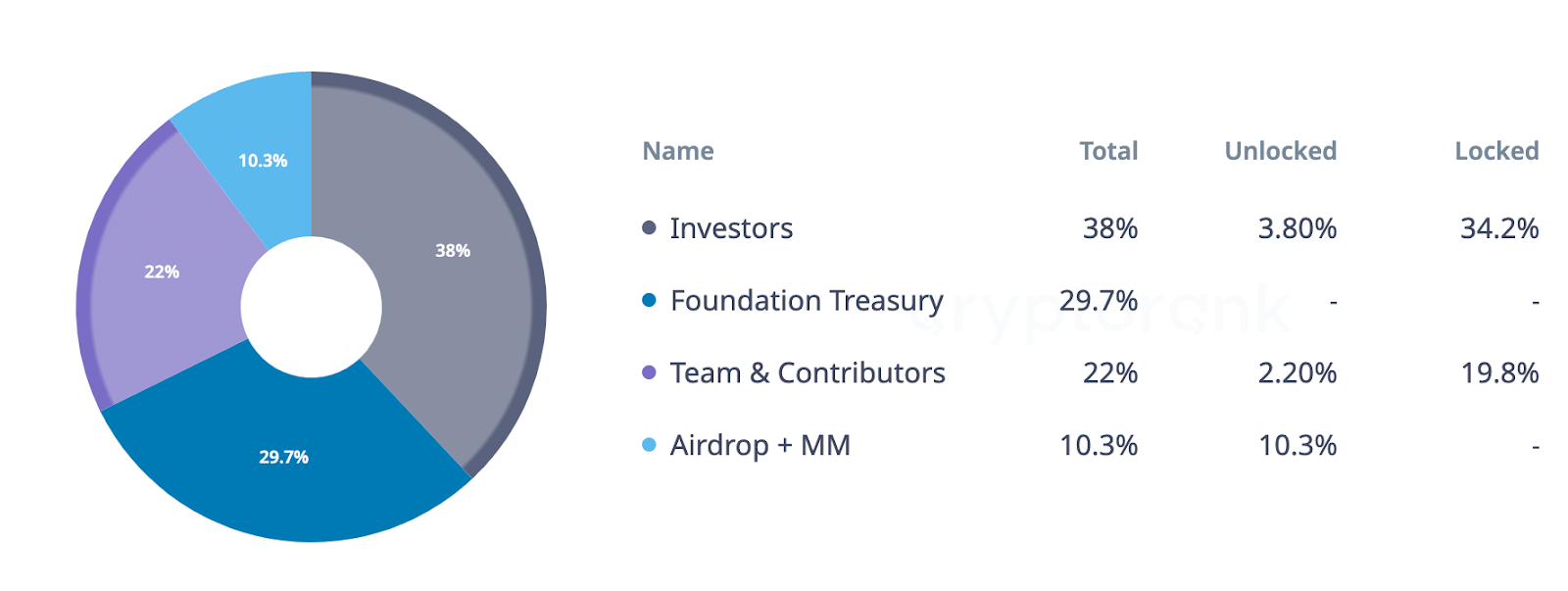 10.3%
38%
22%
29.7%

| Name | Total | Unlocked | Locked |
|---|---|---|---|
| Investors | 38% | 3.80% | 34.2% |
| Foundation Treasury | 29.7% | - | - |
| Team & Contributors | 22% | 2.20% | 19.8% |
| Airdrop + MM | 10.3% | 10.3% | - |

cryptorank